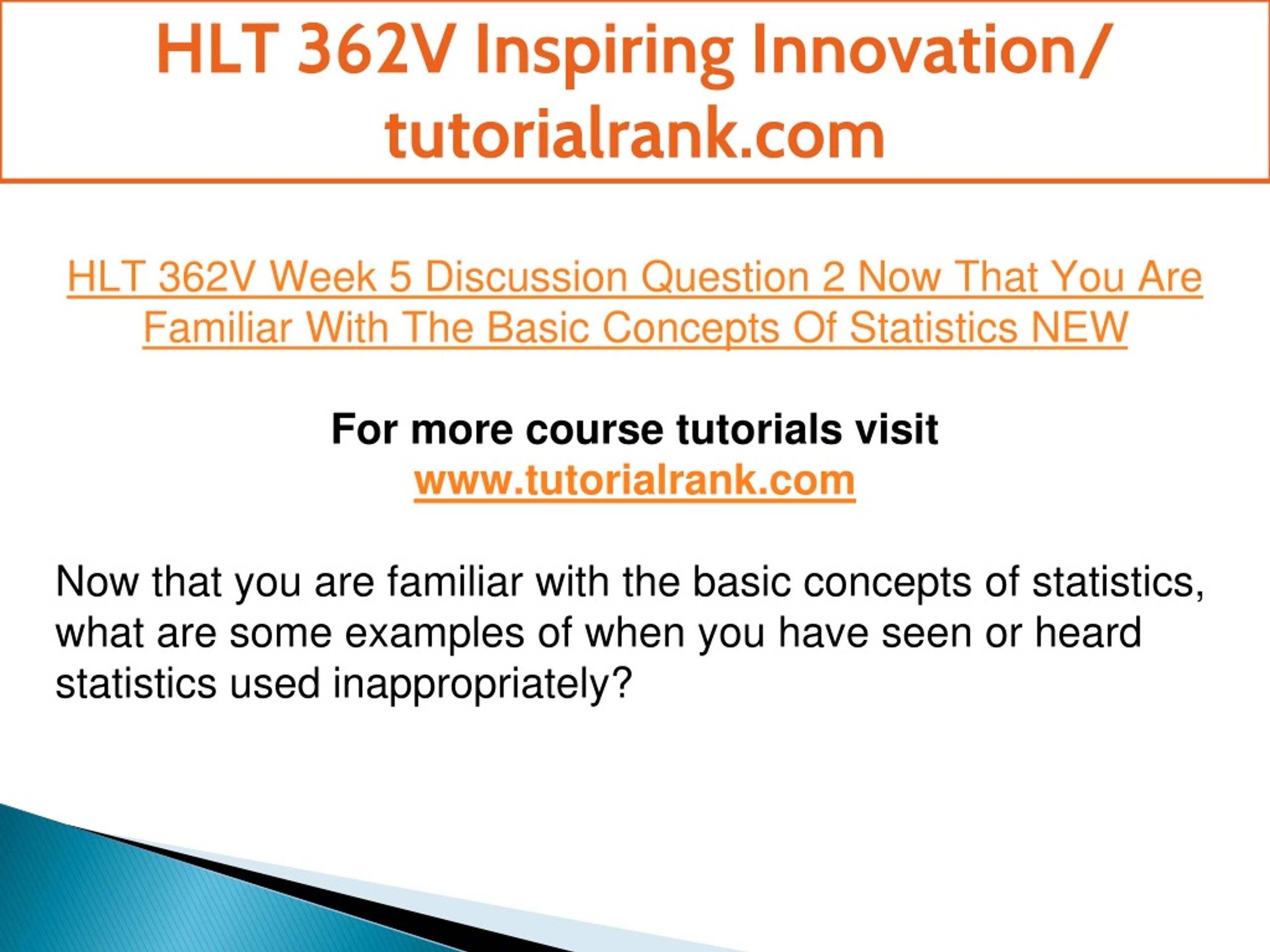 HLT 362V Inspiring Innovation/ tutorialrank.com

HLT 362V Week 5 Discussion Question 2 Now That You Are Familiar With The Basic Concepts Of Statistics NEW

For more course tutorials visit
www.tutorialrank.com

Now that you are familiar with the basic concepts of statistics, what are some examples of when you have seen or heard statistics used inappropriately?